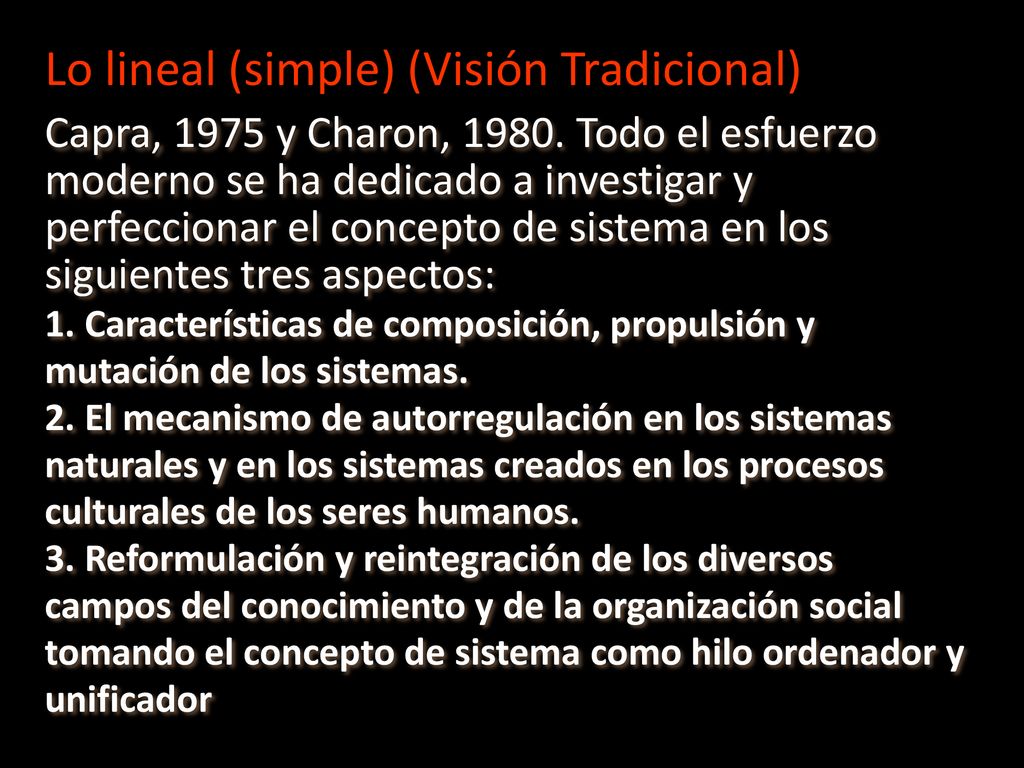 Lo lineal (simple) (Visión Tradicional)

Capra, 1975 y Charon, 1980. Todo el esfuerzo moderno se ha dedicado a investigar y perfeccionar el concepto de sistema en los siguientes tres aspectos:

1. Características de composición, propulsión y mutación de los sistemas.
2. El mecanismo de autorregulación en los sistemas naturales y en los sistemas creados en los procesos culturales de los seres humanos.
3. Reformulación y reintegración de los diversos campos del conocimiento y de la organización social tomando el concepto de sistema como hilo ordenador y unificador